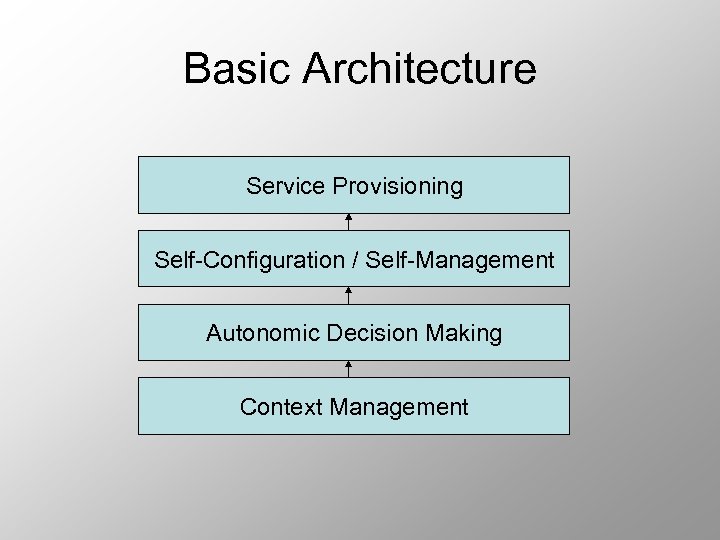 Basic Architecture

Service Provisioning

Self-Configuration / Self-Management

Autonomic Decision Making

Context Management